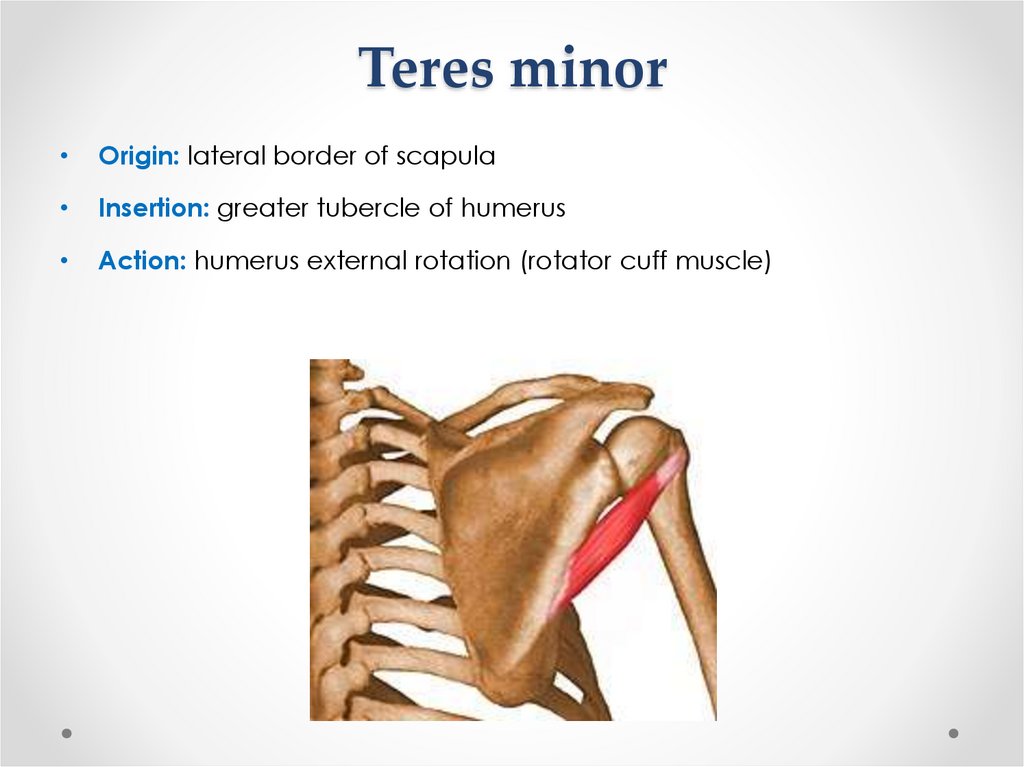 Teres minor

• Origin: lateral border of scapula
• Insertion: greater tubercle of humerus
• Action: humerus external rotation (rotator cuff muscle)